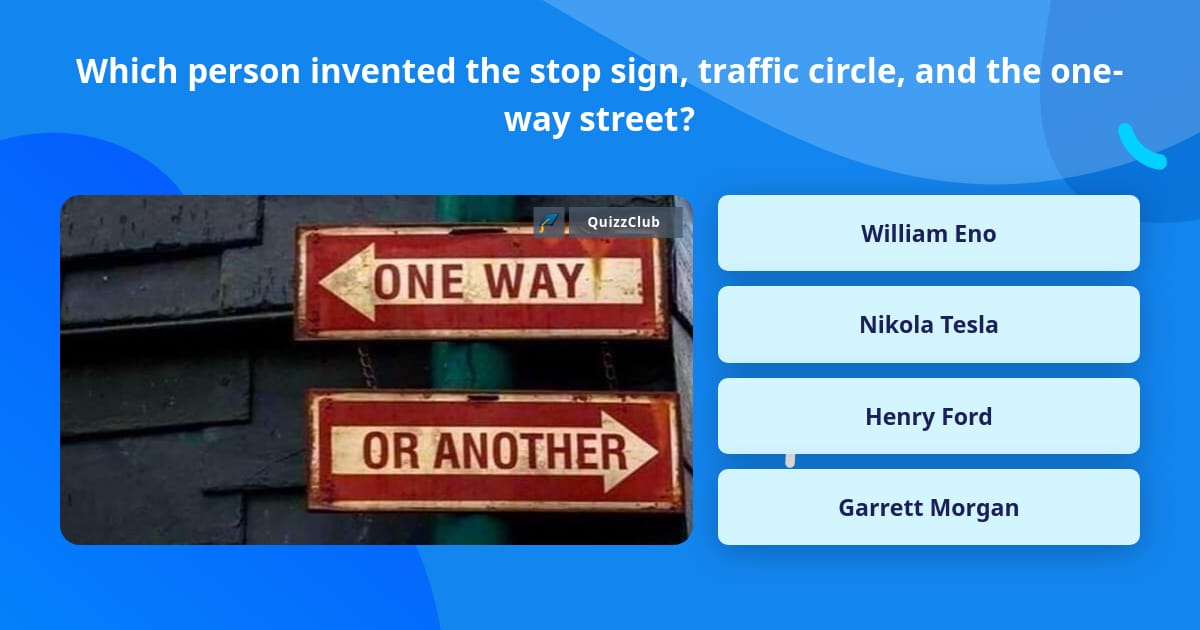 Which person invented the stop sign, traffic circle, and the one-way street?

QuizzClub

ONE WAY

OR ANOTHER

William Eno

Nikola Tesla

Henry Ford

Garrett Morgan